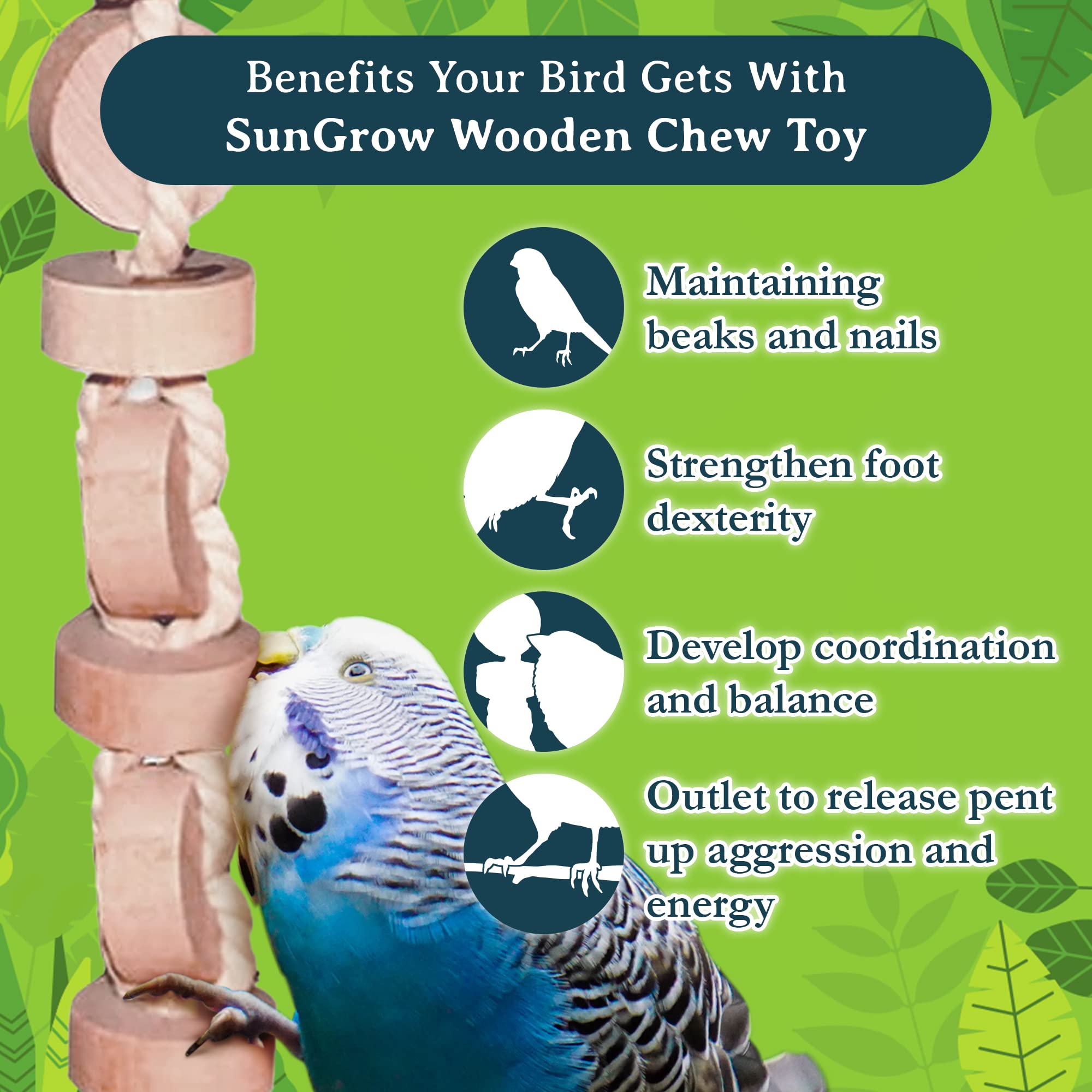 Benefits Your Bird Gets With
SunGrow Wooden Chew Toy

Maintaining beaks and nails

Strengthen foot dexterity

Develop coordination and balance

Outlet to release pent up aggression and energy